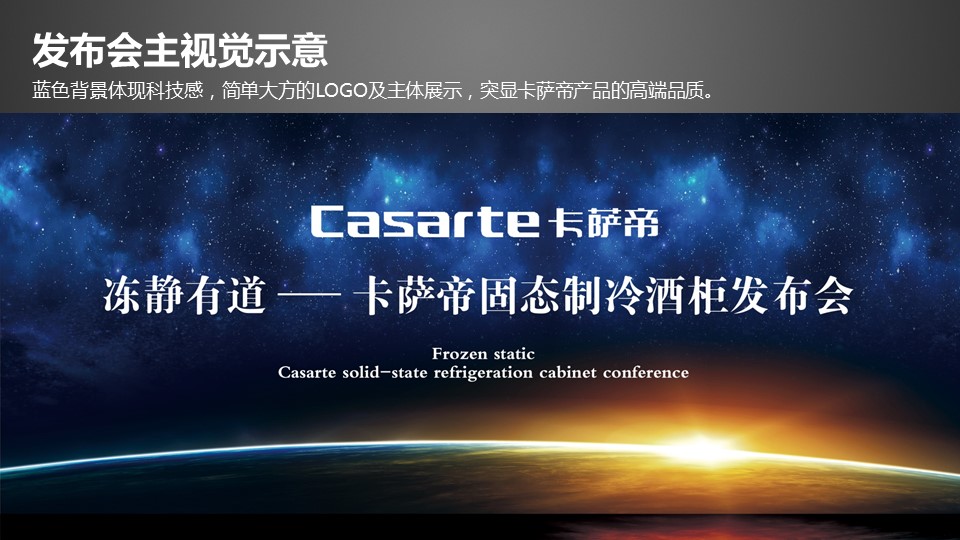 发布会主视觉示意

蓝色背景体现科技感，简单大方的LOGO及主体展示，突显卡萨帝产品的高端品质。

Casarte 卡萨帝

冻静有道 —— 卡萨帝固态制冷酒柜发布会

Frozen static
Casarte solid-state refrigeration cabinet conference